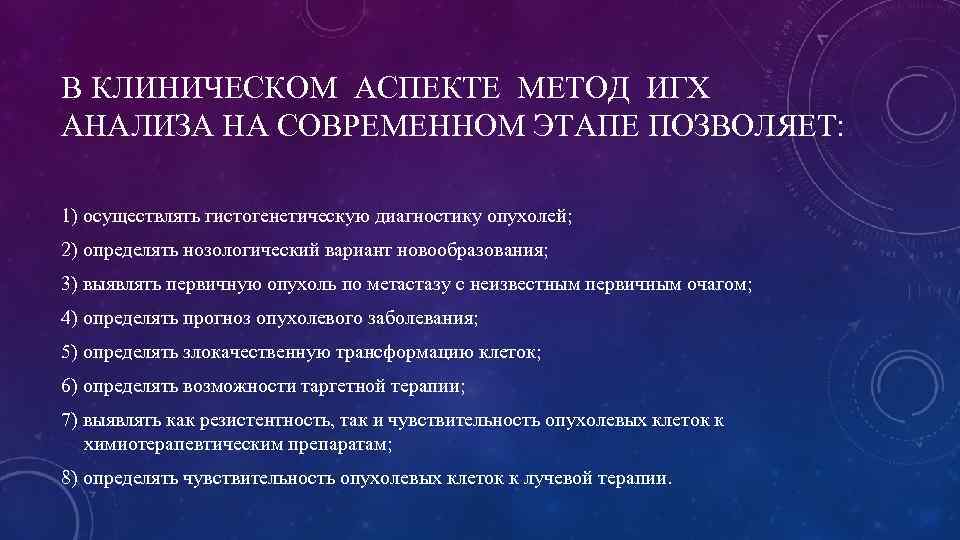 В КЛИНИЧЕСКОМ АСПЕКТЕ МЕТОД ИГХ АНАЛИЗА НА СОВРЕМЕННОМ ЭТАПЕ ПОЗВОЛЯЕТ:

1) осуществлять гистогенетическую диагностику опухолей;

2) определять нозологический вариант новообразования;

3) выявлять первичную опухоль по метастазу с неизвестным первичным очагом;

4) определять прогноз опухолевого заболевания;

5) определять злокачественную трансформацию клеток;

6) определять возможности таргетной терапии;

7) выявлять как резистентность, так и чувствительность опухолевых клеток к химиотерапевтическим препаратам;

8) определять чувствительность опухолевых клеток к лучевой терапии.